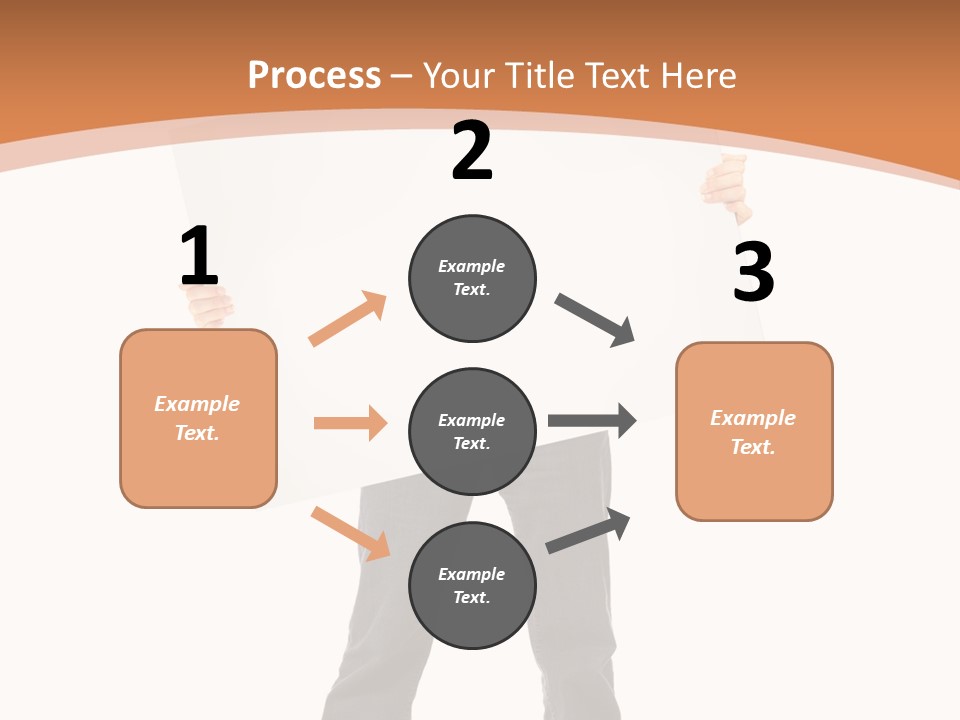 Process – Your Title Text Here

1

Example Text.

2

Example Text.

Example Text.

Example Text.

3

Example Text.